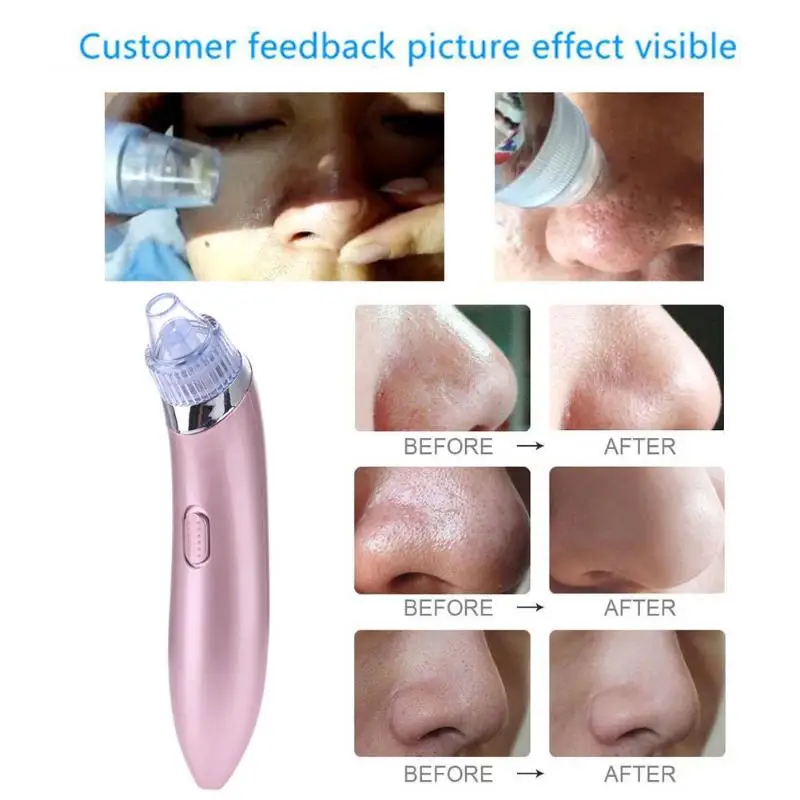 Customer feedback picture effect visible

BEFORE → AFTER

BEFORE → AFTER

BEFORE → AFTER